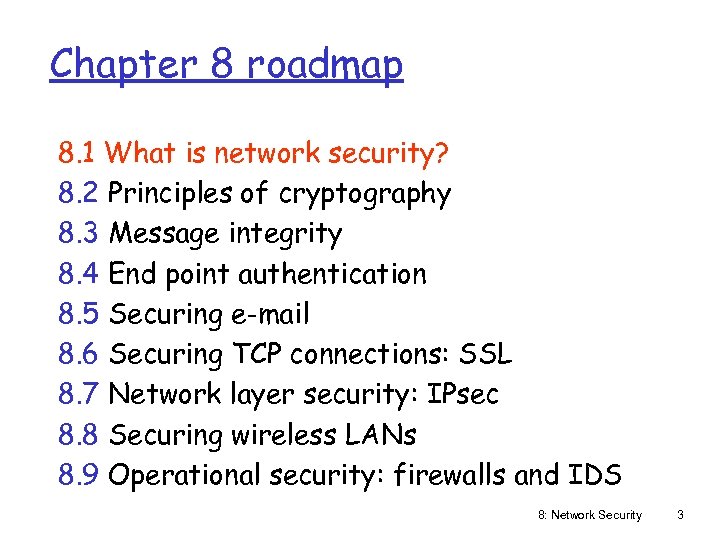 Chapter 8 roadmap

8.1 What is network security?
8.2 Principles of cryptography
8.3 Message integrity
8.4 End point authentication
8.5 Securing e-mail
8.6 Securing TCP connections: SSL
8.7 Network layer security: IPsec
8.8 Securing wireless LANs
8.9 Operational security: firewalls and IDS

8: Network Security 3